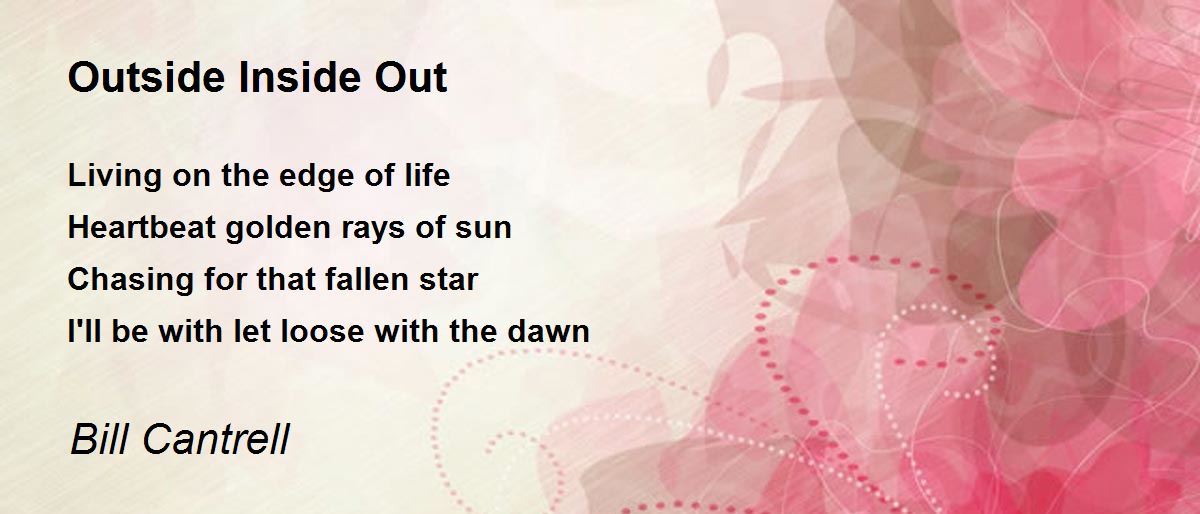 Outside Inside Out

Living on the edge of life
Heartbeat golden rays of sun
Chasing for that fallen star
I'll be with let loose with the dawn

Bill Cantrell